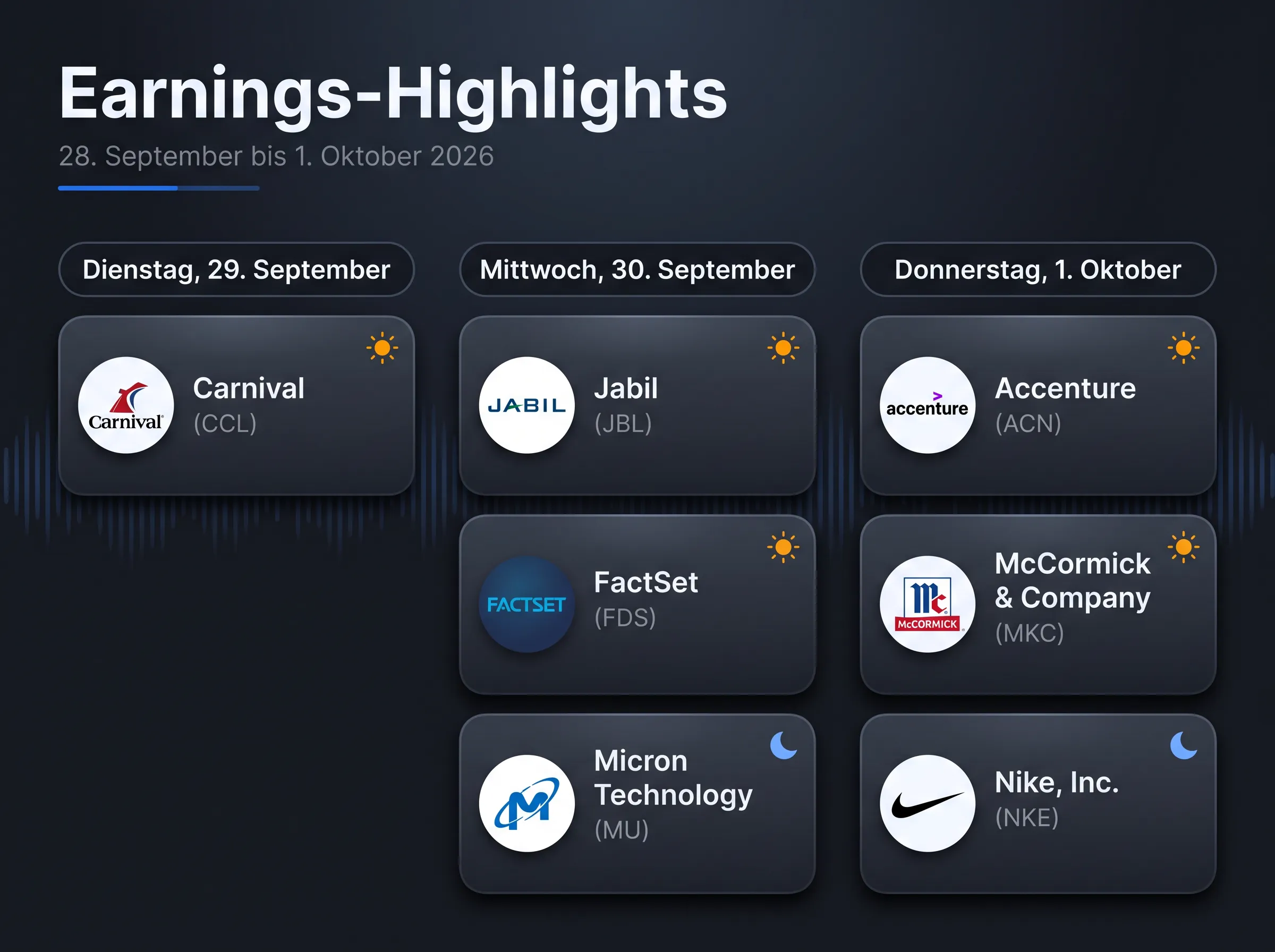 Earnings-Highlights

28. September bis 1. Oktober 2026

Dienstag, 29. September

Carnival

Carnival
(CCL)

Mittwoch, 30. September

JABIL

Jabil
(JBL)

FACTSET

FactSet
(FDS)

Micron Technology
(MU)

Donnerstag, 1. Oktober

accenture

Accenture
(ACN)

McCORMICK

McCormick & Company
(MKC)

Nike, Inc.
(NKE)